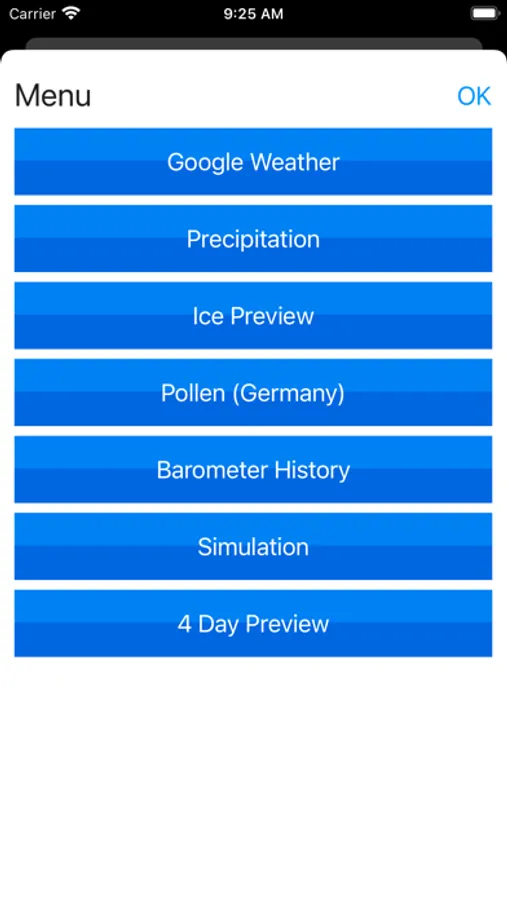 Carrier 9:25 AM

Menu OK

Google Weather

Precipitation

Ice Preview

Pollen (Germany)

Barometer History

Simulation

4 Day Preview